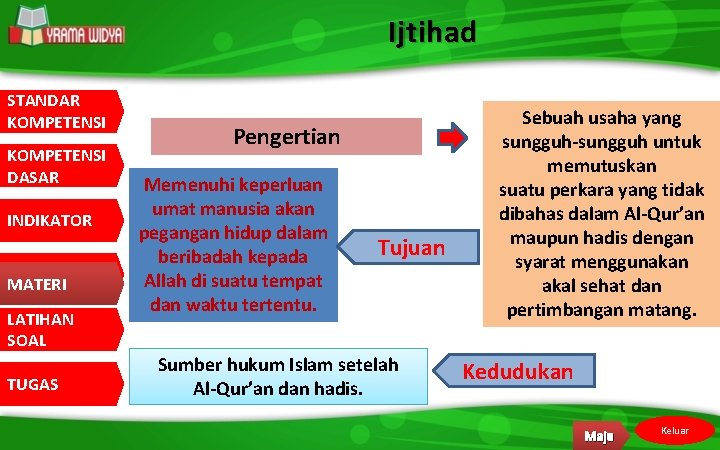 YRAMA WIDYA

Ijtihad

STANDAR KOMPETENSI

KOMPETENSI DASAR

INDIKATOR

MATERI

LATIHAN SOAL

TUGAS

Pengertian

Sebuah usaha yang sungguh-sungguh untuk memutuskan suatu perkara yang tidak dibahas dalam Al-Qur'an maupun hadis dengan syarat menggunakan akal sehat dan pertimbangan matang.

Memenuhi keperluan umat manusia akan pegangan hidup dalam beribadah kepada Allah di suatu tempat dan waktu tertentu.

Tujuan

Sumber hukum Islam setelah Al-Qur'an dan hadis.

Kedudukan

Maju

Keluar